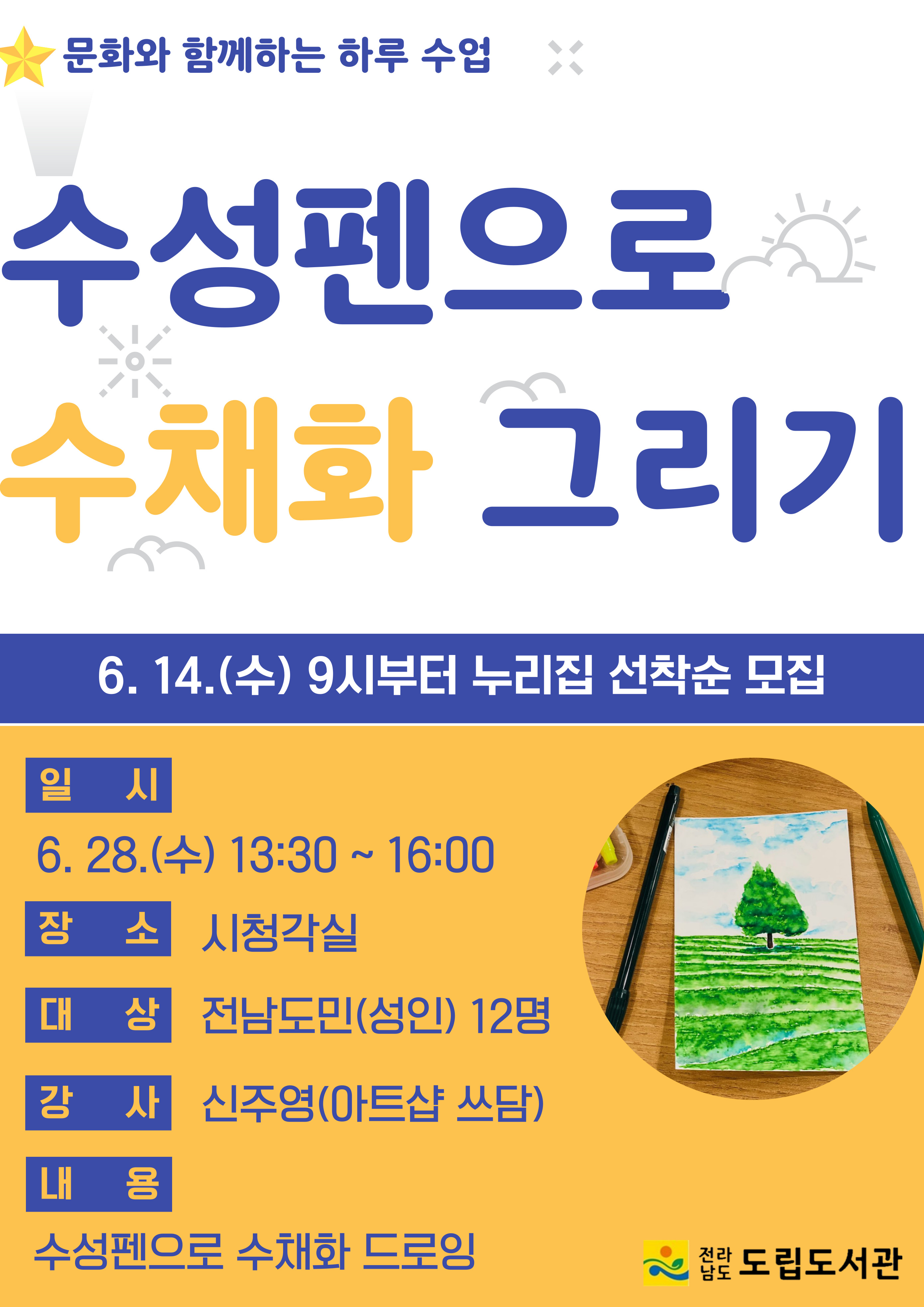 문화와 함께하는 하루 수업

수성펜으로

수채화 그리기

6. 14.(수) 9시부터 누리집 선착순 모집

일 시

6. 28.(수) 13:30 ~ 16:00

장 소 시청각실

대 상 전남도민(성인) 12명

강 사 신주영(아트샵 쓰담)

내 용

수성펜으로 수채화 드로잉

전라남도 도립도서관